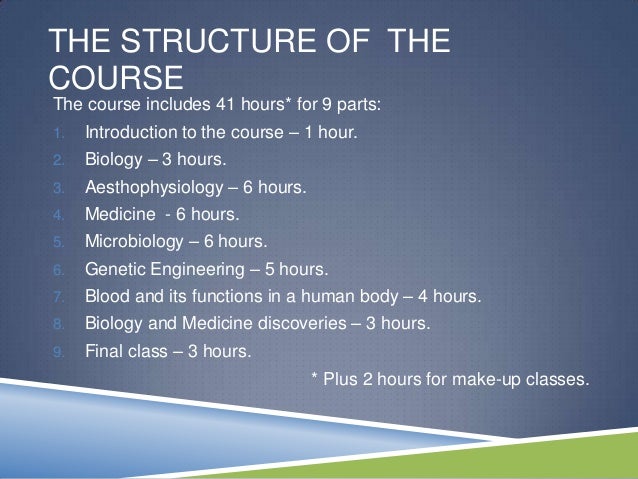 THE STRUCTURE OF THE COURSE

The course includes 41 hours* for 9 parts:

1. Introduction to the course – 1 hour.
2. Biology – 3 hours.
3. Aesthophysiology – 6 hours.
4. Medicine - 6 hours.
5. Microbiology – 6 hours.
6. Genetic Engineering – 5 hours.
7. Blood and its functions in a human body – 4 hours.
8. Biology and Medicine discoveries – 3 hours.
9. Final class – 3 hours.

* Plus 2 hours for make-up classes.